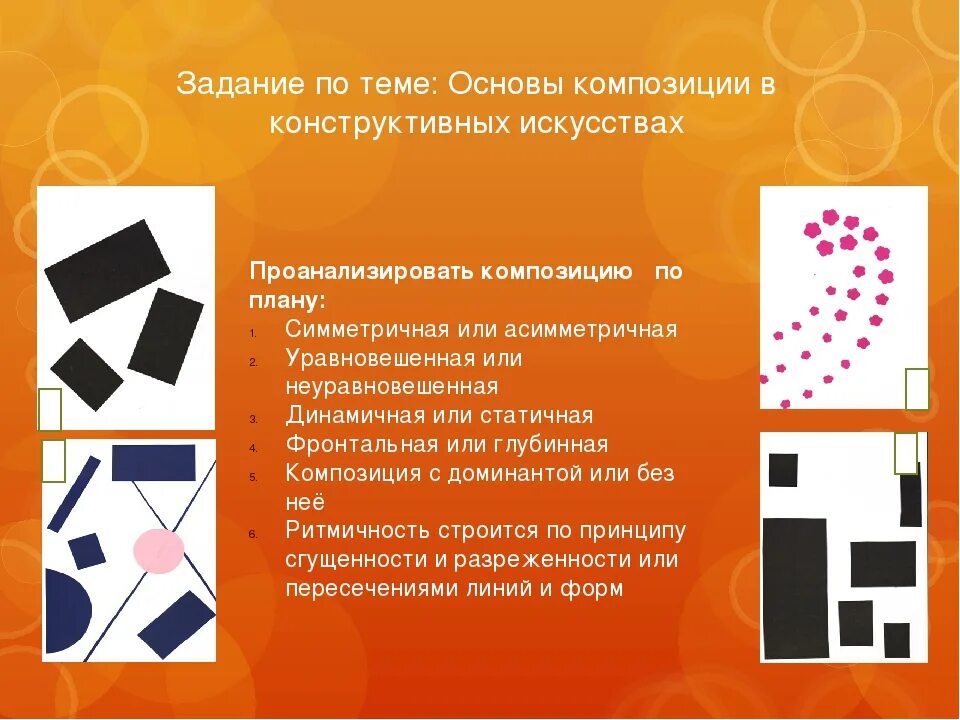 Задание по теме: Основы композиции в конструктивных искусствах

Проанализировать композицию по плану:
1. Симметричная или асимметричная
2. Уравновешенная или неуравновешенная
3. Динамичная или статичная
4. Фронтальная или глубинная
5. Композиция с доминантой или без неё
6. Ритмичность строится по принципу сгущенности и разреженности или пересечениями линий и форм